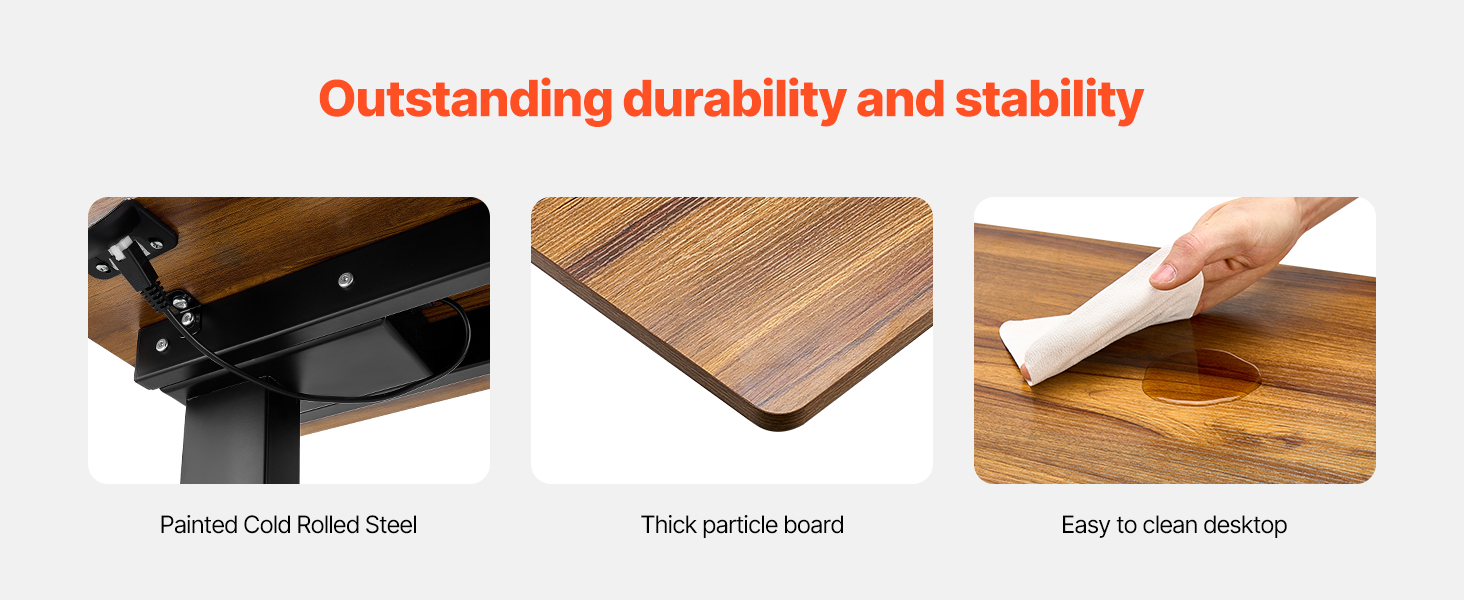 Outstanding durability and stability

Painted Cold Rolled Steel

Thick particle board

Easy to clean desktop